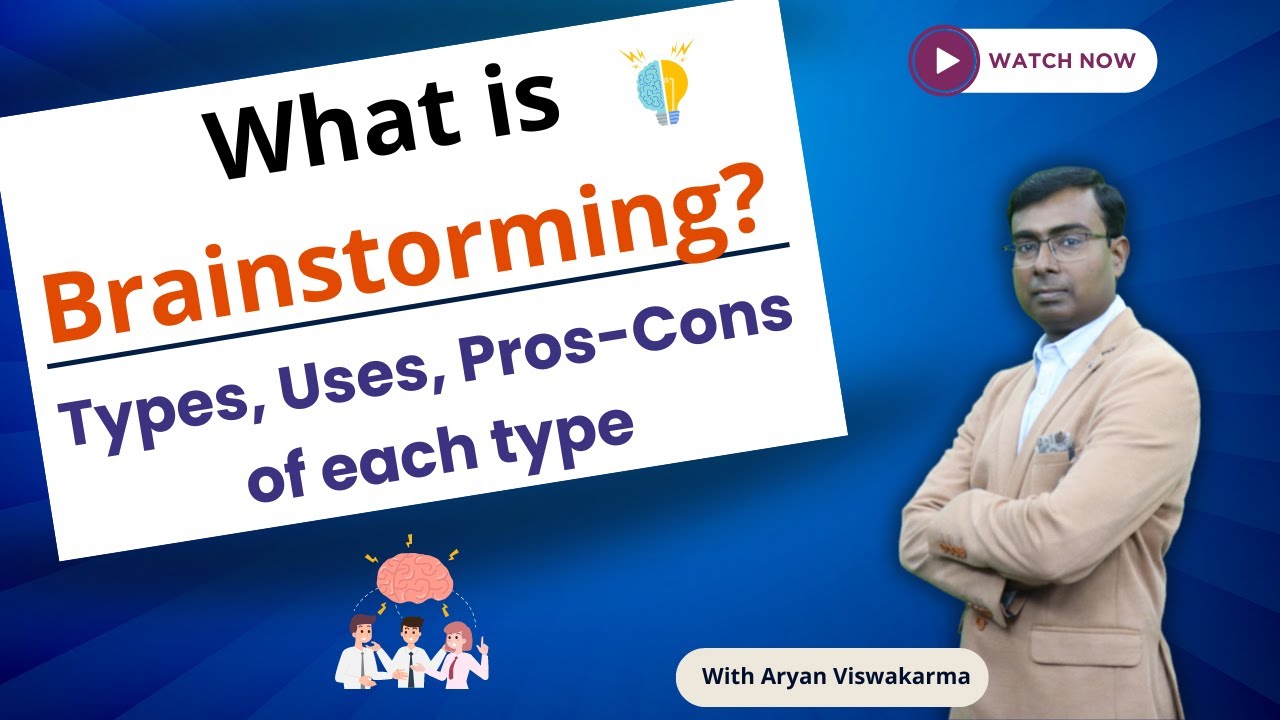 What is Brainstorming?

Types, Uses, Pros-Cons of each type

WATCH NOW

With Aryan Viswakarma